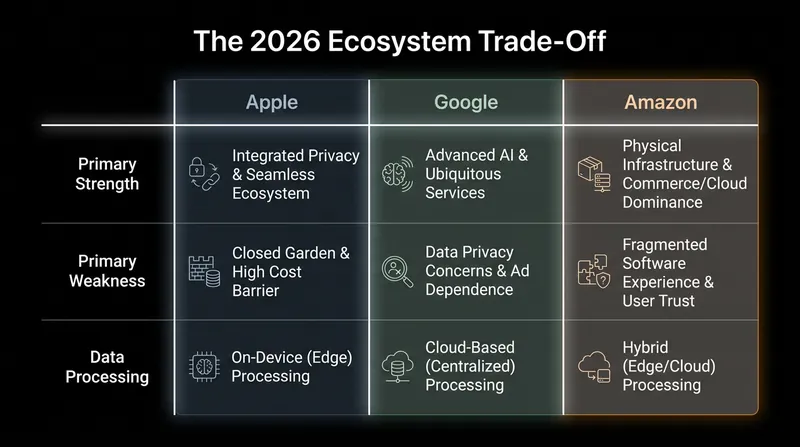 The 2026 Ecosystem Trade-Off

| | Apple | Google | Amazon |
|---|---|---|---|
| Primary Strength | Integrated Privacy & Seamless Ecosystem | Advanced AI & Ubiquitous Services | Physical Infrastructure & Commerce/Cloud Dominance |
| Primary Weakness | Closed Garden & High Cost Barrier | Data Privacy Concerns & Ad Dependence | Fragmented Software Experience & User Trust |
| Data Processing | On-Device (Edge) Processing | Cloud-Based (Centralized) Processing | Hybrid (Edge/Cloud) Processing |